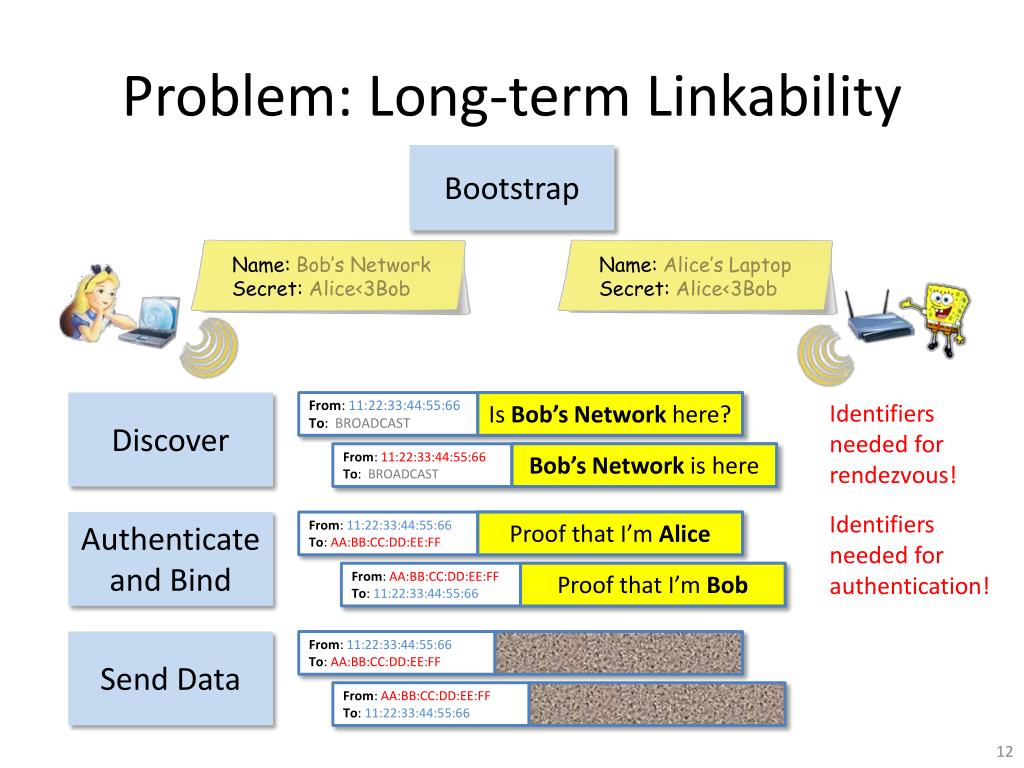 Problem: Long-term Linkability

Bootstrap

Name: Bob's Network
Secret: Alice<3Bob

Name: Alice's Laptop
Secret: Alice<3Bob

Discover

From: 11:22:33:44:55:66
To: BROADCAST

Is **Bob's Network** here?

From: 11:22:33:44:55:66
To: BROADCAST

**Bob's Network** is here

Identifiers needed for rendezvous!

Authenticate and Bind

From: 11:22:33:44:55:66
To: AA:BB:CC:DD:EE:FF

Proof that I'm **Alice**

From: AA:BB:CC:DD:EE:FF
To: 11:22:33:44:55:66

Proof that I'm **Bob**

Identifiers needed for authentication!

Send Data

From: 11:22:33:44:55:66
To: AA:BB:CC:DD:EE:FF

From: AA:BB:CC:DD:EE:FF
To: 11:22:33:44:55:66

12